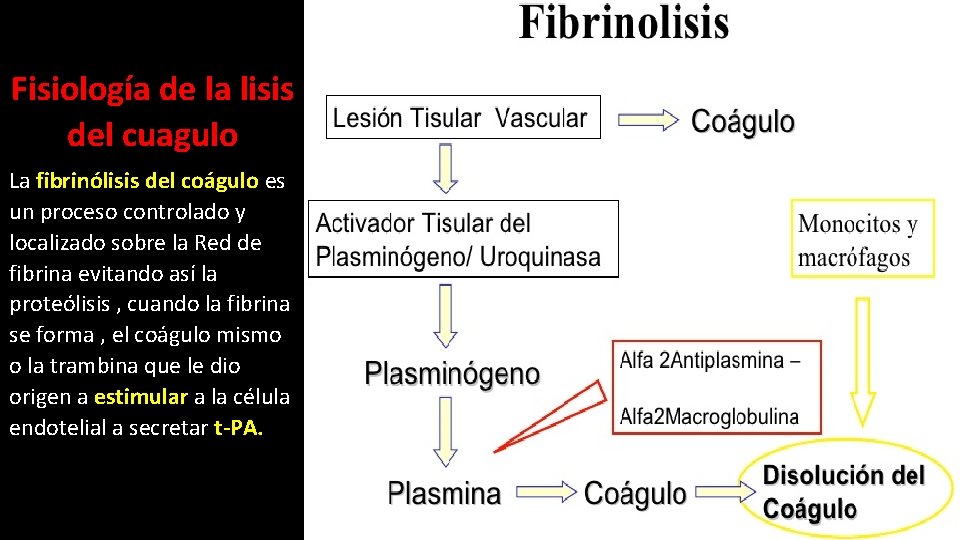 Fisiología de la lisis del cuagulo

La fibrinólisis del coágulo es un proceso controlado y localizado sobre la Red de fibrina evitando así la proteólisis , cuando la fibrina se forma , el coágulo mismo o la trambina que le dio origen a estimular a la célula endotelial a secretar t-PA.

Fibrinolisis

Lesión Tisular Vascular

Coágulo

Activador Tisular del Plasminógeno/ Uroquinasa

Monocitos y macrófagos

Plasminógeno

Alfa 2Antiplasmina –

Alfa2Macroglobulina

Plasmina

Coágulo

Disolución del Coágulo